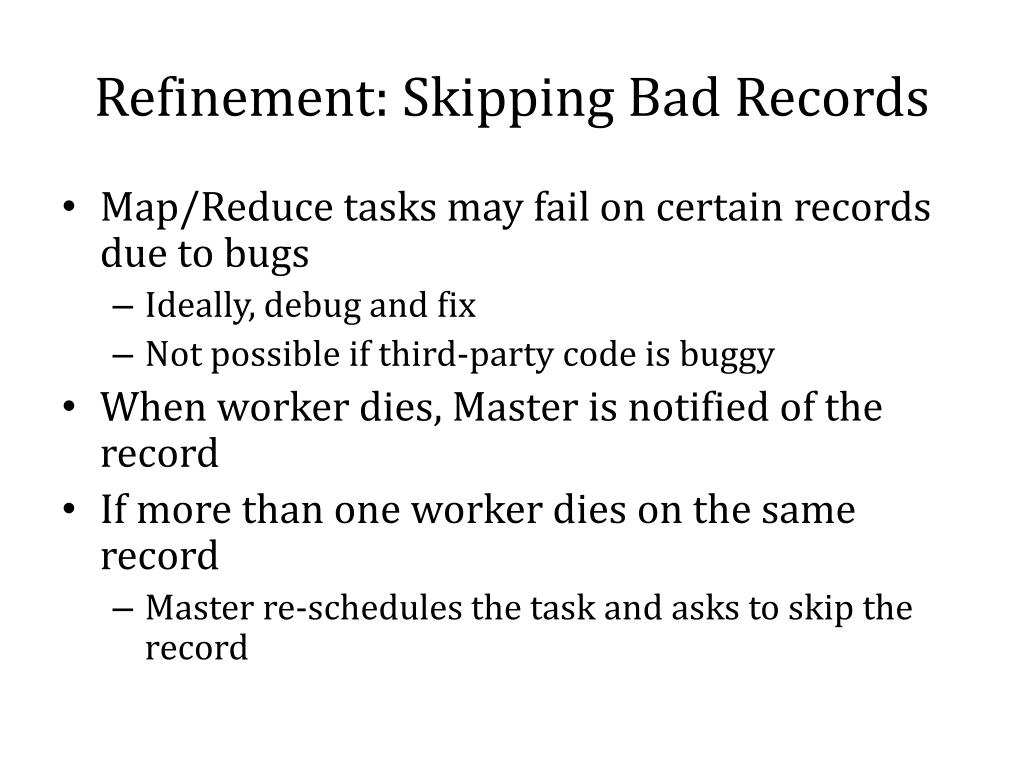 Refinement: Skipping Bad Records

• Map/Reduce tasks may fail on certain records due to bugs
– Ideally, debug and fix
– Not possible if third-party code is buggy
• When worker dies, Master is notified of the record
• If more than one worker dies on the same record
– Master re-schedules the task and asks to skip the record